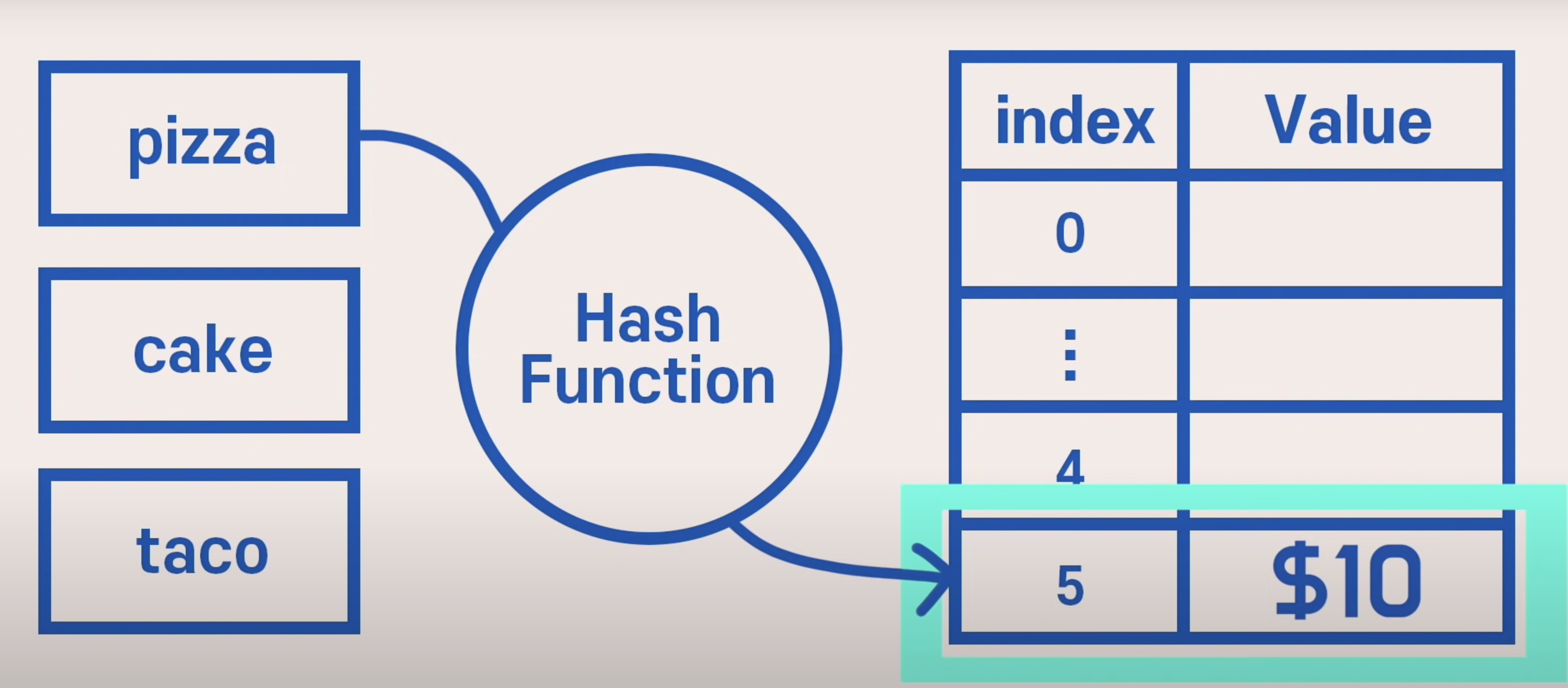 pizza

cake

taco

Hash Function

| index | Value |
|---|---|
| 0 | |
| ⋮ | |
| 4 | |
| 5 | \$10 |